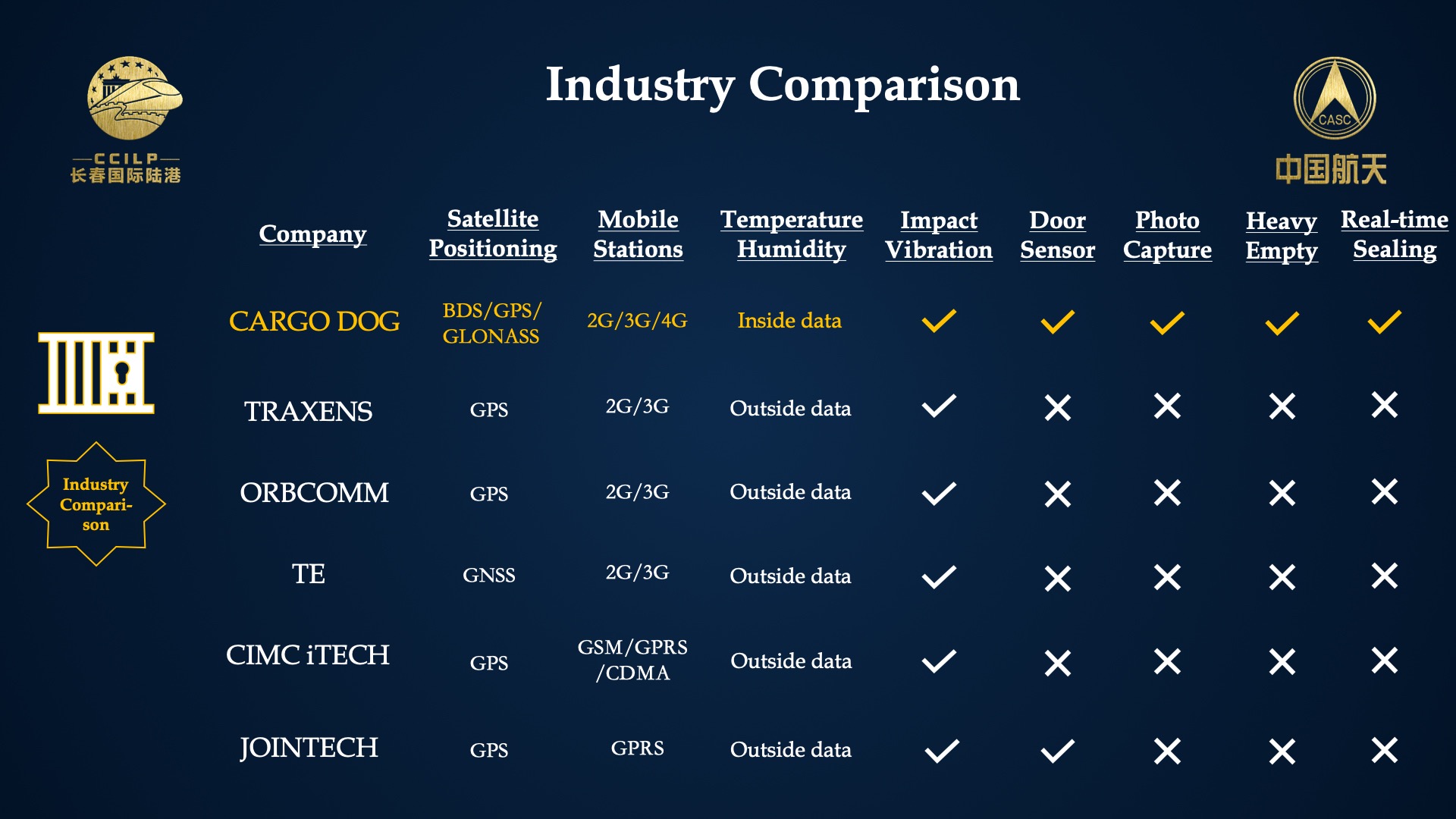 CCILP
长春国际陆港

Industry Comparison

CASC
中国航天

Industry Comparison

| Company | Satellite Positioning | Mobile Stations | Temperature Humidity | Impact Vibration | Door Sensor | Photo Capture | Heavy Empty | Real-time Sealing |
|---|---|---|---|---|---|---|---|---|
| CARGO DOG | BDS/GPS/ GLONASS | 2G/3G/4G | Inside data | ✓ | ✓ | ✓ | ✓ | ✓ |
| TRAXENS | GPS | 2G/3G | Outside data | ✓ | ✕ | ✕ | ✕ | ✕ |
| ORBCOMM | GPS | 2G/3G | Outside data | ✓ | ✕ | ✕ | ✕ | ✕ |
| TE | GNSS | 2G/3G | Outside data | ✓ | ✕ | ✕ | ✕ | ✕ |
| CIMC iTECH | GPS | GSM/GPRS /CDMA | Outside data | ✓ | ✕ | ✕ | ✕ | ✕ |
| JOINTECH | GPS | GPRS | Outside data | ✓ | ✓ | ✕ | ✕ | ✕ |